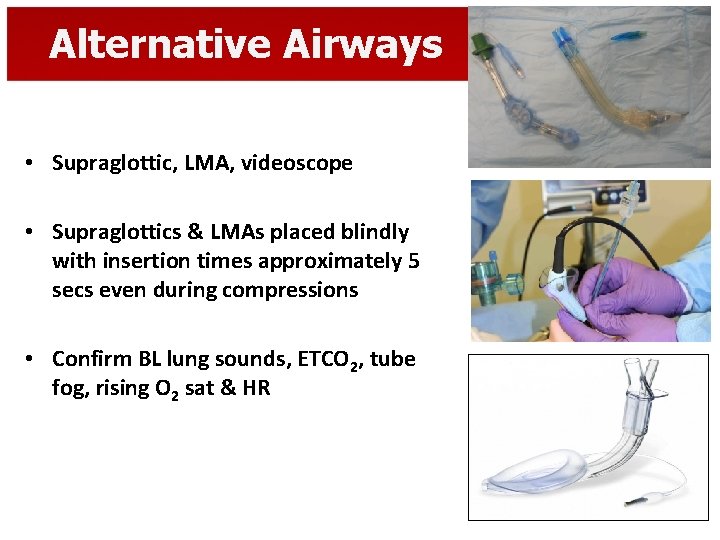 Alternative Airways

• Supraglottic, LMA, videoscope

• Supraglottics & LMAs placed blindly with insertion times approximately 5 secs even during compressions

• Confirm BL lung sounds, $ETCO_2$, tube fog, rising $O_2$ sat & HR